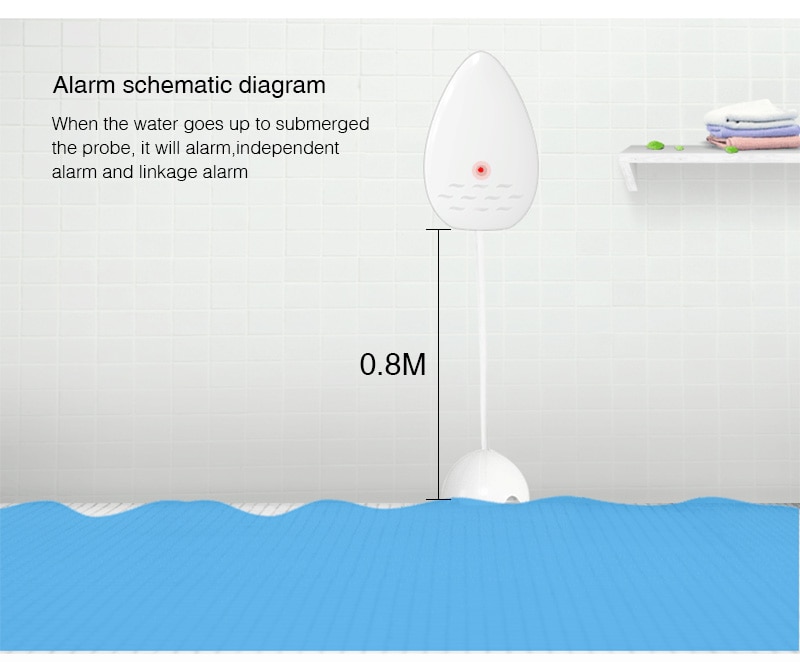 Alarm schematic diagram

When the water goes up to submerged the probe, it will alarm,independent alarm and linkage alarm

0.8M